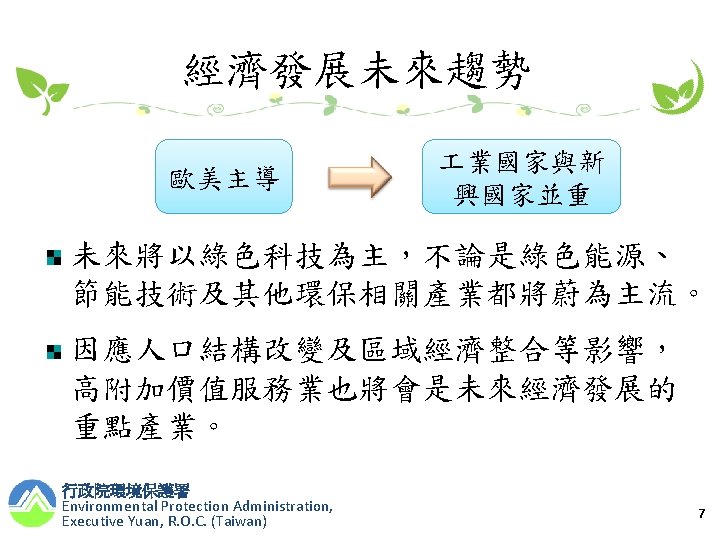 經濟發展未來趨勢

歐美主導

工業國家與新興國家並重

未來將以綠色科技為主，不論是綠色能源、節能技術及其他環保相關產業都將蔚為主流。

因應人口結構改變及區域經濟整合等影響，高附加價值服務業也將會是未來經濟發展的重點產業。

行政院環境保護署
Environmental Protection Administration, Executive Yuan, R.O.C. (Taiwan)

7